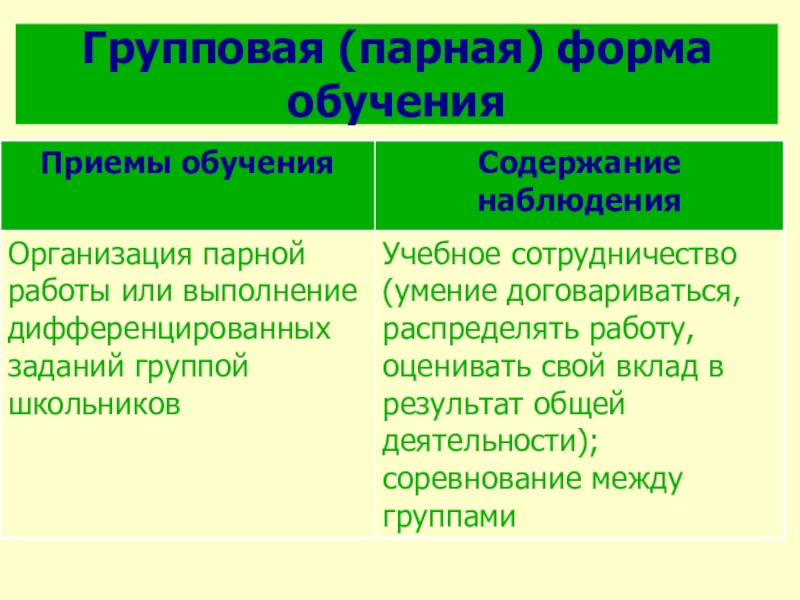 Групповая (парная) форма обучения

| Приемы обучения | Содержание наблюдения |
|---|---|
| Организация парной работы или выполнение дифференцированных заданий группой школьников | Учебное сотрудничество (умение договариваться, распределять работу, оценивать свой вклад в результат общей деятельности); соревнование между группами |